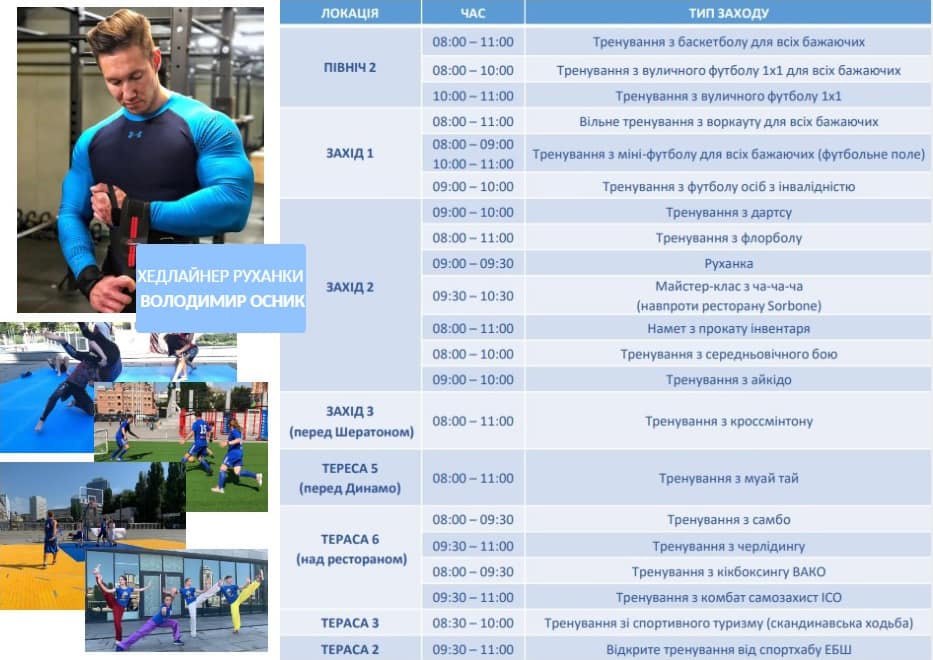 ХЕДЛАЙНЕР РУХАНКИ ВОЛОДИМИР ОСНИК

| ЛОКАЦІЯ | ЧАС | ТИП ЗАХОДУ |
|---|---|---|
| ПІВНІЧ 2 | 08:00 – 11:00 | Тренування з баскетболу для всіх бажаючих |
| | 08:00 – 10:00 | Тренування з вуличного футболу 1х1 для всіх бажаючих |
| | 10:00 – 11:00 | Тренування з вуличного футболу 1х1 |
| ЗАХІД 1 | 08:00 – 11:00 | Вільне тренування з воркауту для всіх бажаючих |
| | 08:00 – 09:00 10:00 – 11:00 | Тренування з міні-футболу для всіх бажаючих (футбольне поле) |
| | 09:00 – 10:00 | Тренування з футболу осіб з інвалідністю |
| ЗАХІД 2 | 09:00 – 10:00 | Тренування з дартсу |
| | 08:00 – 11:00 | Тренування з флорболу |
| | 09:00 – 09:30 | Руханка |
| | 09:30 – 10:30 | Майстер-клас з ча-ча-ча (навпроти ресторану Sorbone) |
| | 08:00 – 11:00 | Намет з прокату інвентаря |
| | 08:00 – 10:00 | Тренування з середньовічного бою |
| | 09:00 – 10:00 | Тренування з айкідо |
| ЗАХІД 3 (перед Шератоном) | 08:00 – 11:00 | Тренування з кроссмінтону |
| ТЕРЕСА 5 (перед Динамо) | 08:00 – 11:00 | Тренування з муай тай |
| ТЕРАСА 6 (над рестораном) | 08:00 – 09:30 | Тренування з самбо |
| | 09:30 – 11:00 | Тренування з черлідингу |
| | 08:00 – 09:30 | Тренування з кікбоксингу ВАКО |
| | 09:30 – 11:00 | Тренування з комбат самозахист ICO |
| ТЕРАСА 3 | 08:30 – 10:00 | Тренування зі спортивного туризму (скандинавська ходьба) |
| ТЕРАСА 2 | 09:30 – 11:00 | Відкрите тренування від спортхабу ЕБШ |